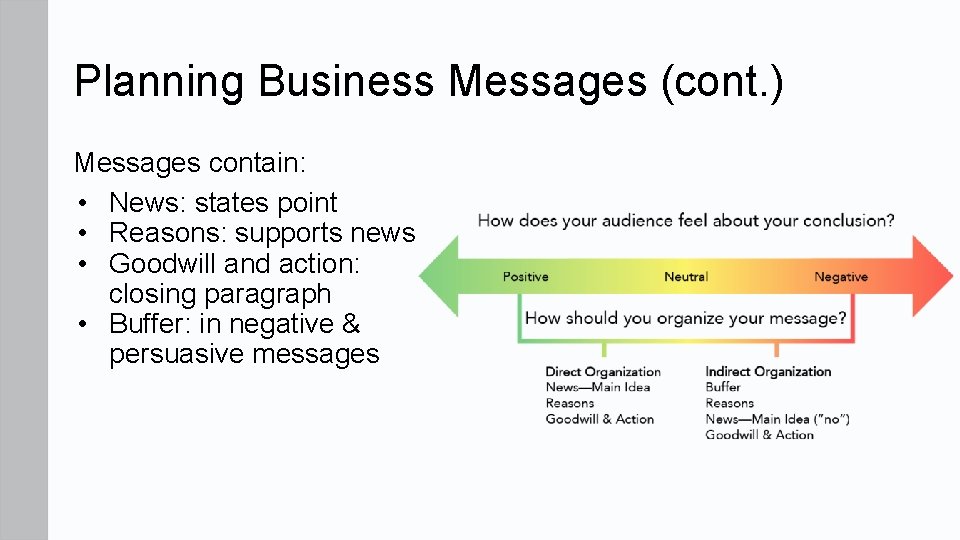 Planning Business Messages (cont.)

Messages contain:

• News: states point
• Reasons: supports news
• Goodwill and action: closing paragraph
• Buffer: in negative & persuasive messages

How does your audience feel about your conclusion?

Positive

Neutral

Negative

How should you organize your message?

Direct Organization
News—Main Idea
Reasons
Goodwill & Action

Indirect Organization
Buffer
Reasons
News—Main Idea ("no")
Goodwill & Action